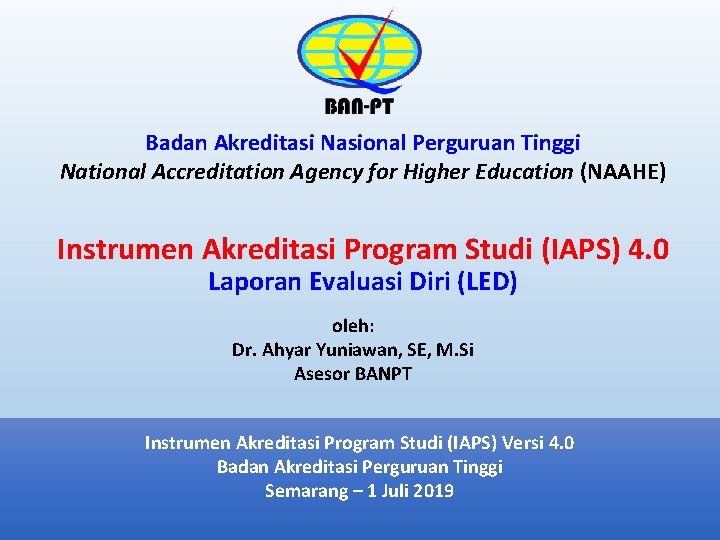 BAN-PT

Badan Akreditasi Nasional Perguruan Tinggi
National Accreditation Agency for Higher Education (NAAHE)

Instrumen Akreditasi Program Studi (IAPS) 4.0
Laporan Evaluasi Diri (LED)

oleh:
Dr. Ahyar Yuniawan, SE, M.Si
Asesor BANPT

Instrumen Akreditasi Program Studi (IAPS) Versi 4.0
Badan Akreditasi Perguruan Tinggi
Semarang – 1 Juli 2019